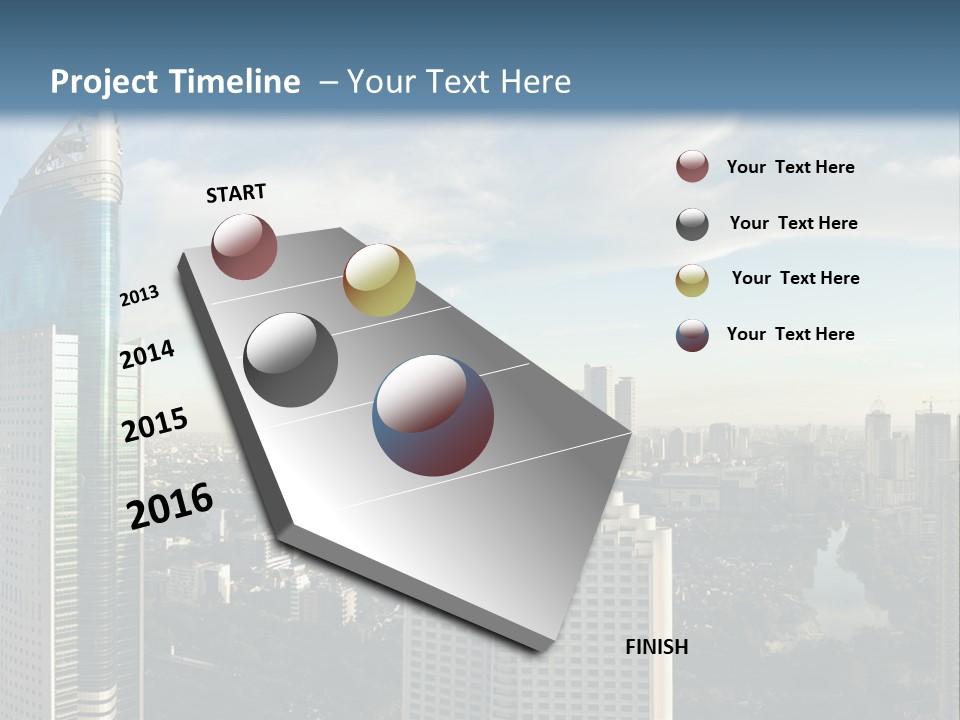 Project Timeline – Your Text Here

START

2013

2014

2015

2016

FINISH

Your Text Here

Your Text Here

Your Text Here

Your Text Here